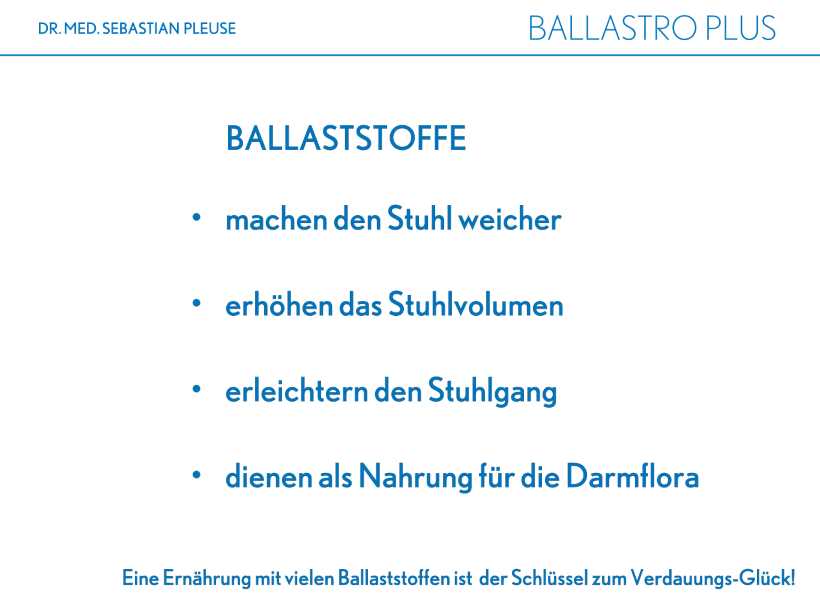 DR. MED. SEBASTIAN PLEUSE

BALLASTRO PLUS

BALLASTSTOFFE

• machen den Stuhl weicher

• erhöhen das Stuhlvolumen

• erleichtern den Stuhlgang

• dienen als Nahrung für die Darmflora

Eine Ernährung mit vielen Ballaststoffen ist der Schlüssel zum Verdauungs-Glück!